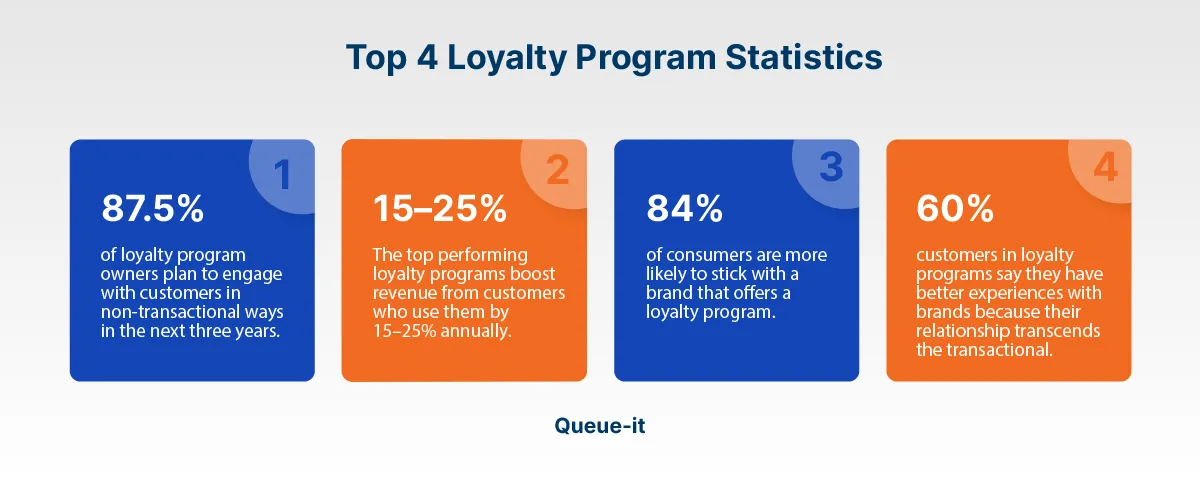 Top 4 Loyalty Program Statistics

1

87.5%

of loyalty program owners plan to engage with customers in non-transactional ways in the next three years.

2

15–25%

The top performing loyalty programs boost revenue from customers who use them by 15–25% annually.

3

84%

of consumers are more likely to stick with a brand that offers a loyalty program.

4

60%

customers in loyalty programs say they have better experiences with brands because their relationship transcends the transactional.

Queue-it